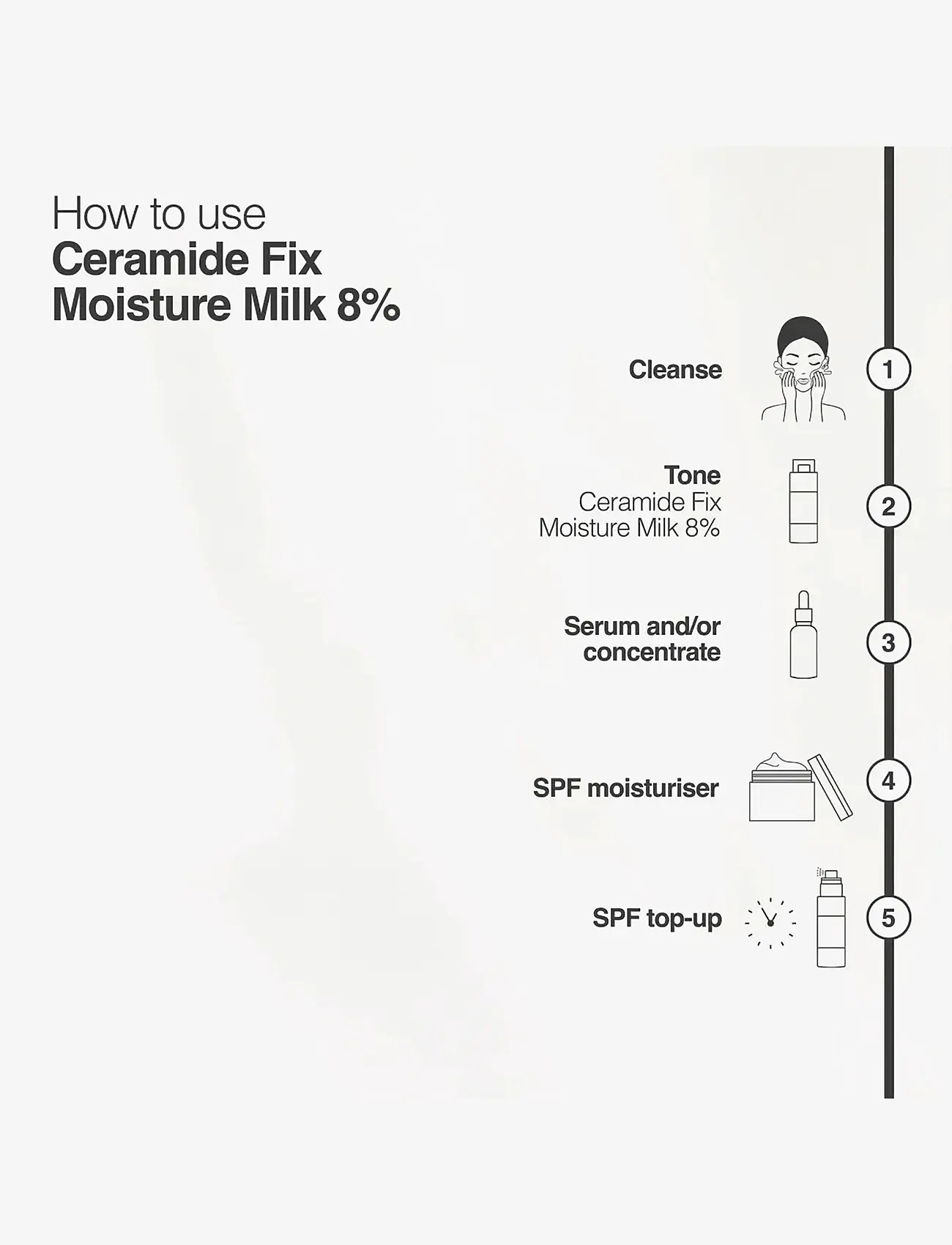 How to use
Ceramide Fix Moisture Milk 8%

Cleanse
1

Tone
Ceramide Fix Moisture Milk 8%
2

Serum and/or concentrate
3

SPF moisturiser
4

SPF top-up
5